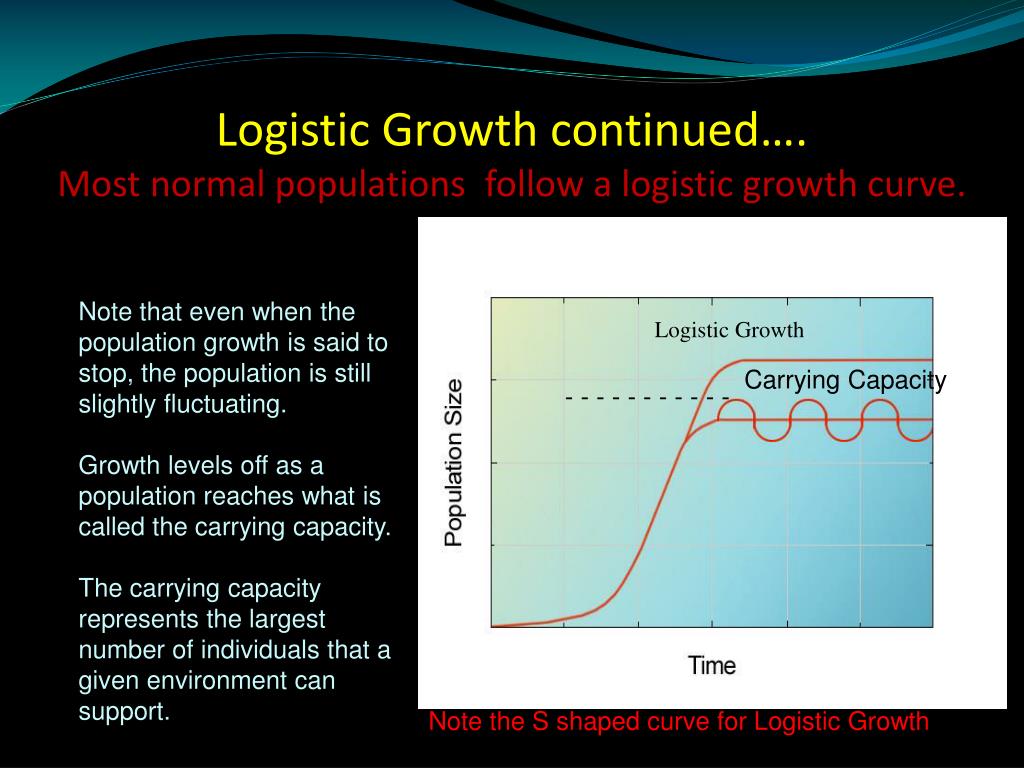 Logistic Growth continued….
Most normal populations follow a logistic growth curve.

Note that even when the population growth is said to stop, the population is still slightly fluctuating.

Growth levels off as a population reaches what is called the carrying capacity.

The carrying capacity represents the largest number of individuals that a given environment can support.

Logistic Growth

Carrying Capacity

- - - - - - - - - - -

Population Size

Time

Note the S shaped curve for Logistic Growth